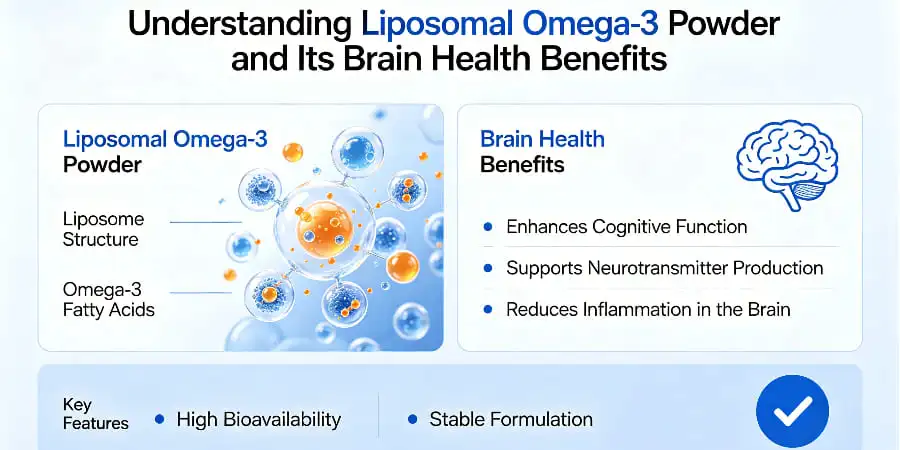 Understanding Liposomal Omega-3 Powder and Its Brain Health Benefits

Liposomal Omega-3 Powder

Liposome Structure

Omega-3 Fatty Acids

Brain Health Benefits

• Enhances Cognitive Function

• Supports Neurotransmitter Production

• Reduces Inflammation in the Brain

Key Features

• High Bioavailability

• Stable Formulation